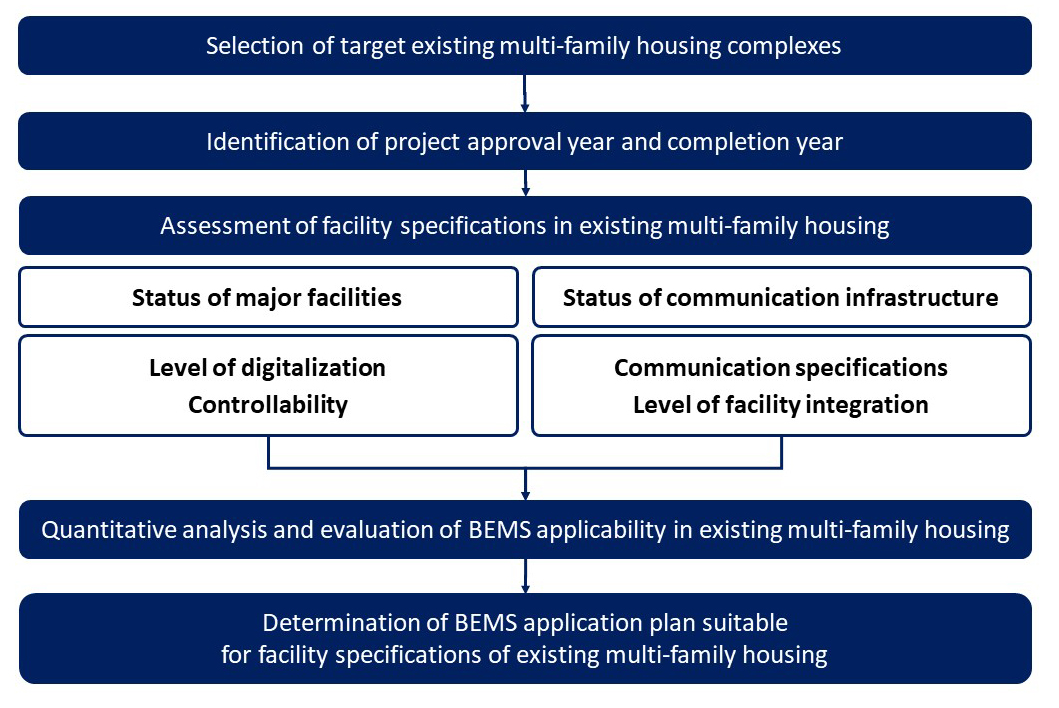 Selection of target existing multi-family housing complexes

Identification of project approval year and completion year

Assessment of facility specifications in existing multi-family housing

Status of major facilities

Level of digitalization
Controllability

Status of communication infrastructure

Communication specifications
Level of facility integration

Quantitative analysis and evaluation of BEMS applicability in existing multi-family housing

Determination of BEMS application plan suitable for facility specifications of existing multi-family housing